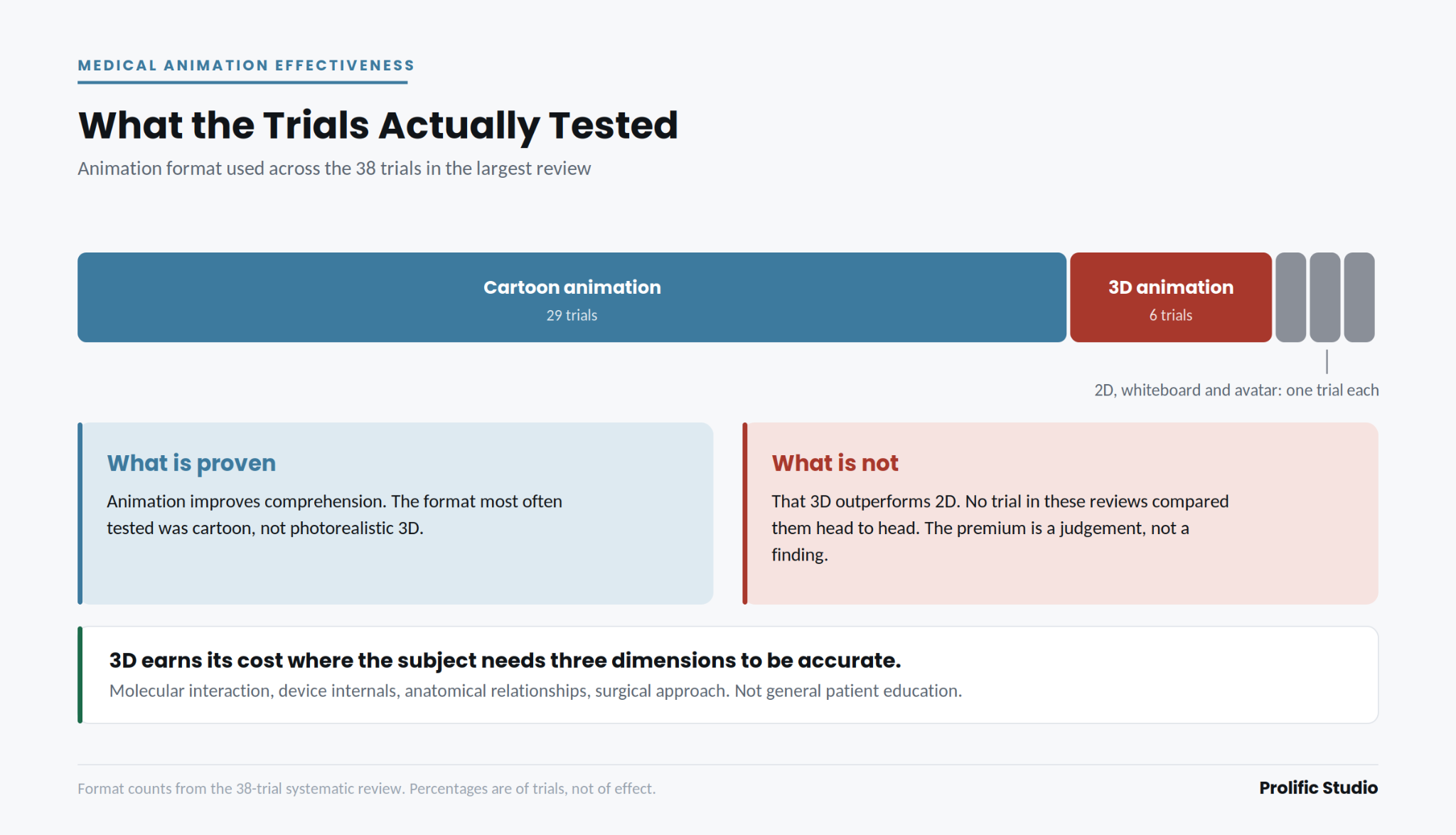 MEDICAL ANIMATION EFFECTIVENESS

What the Trials Actually Tested

Animation format used across the 38 trials in the largest review

Cartoon animation
29 trials

3D animation
6 trials

2D, whiteboard and avatar: one trial each

What is proven

Animation improves comprehension. The format most often tested was cartoon, not photorealistic 3D.

What is not

That 3D outperforms 2D. No trial in these reviews compared them head to head. The premium is a judgement, not a finding.

3D earns its cost where the subject needs three dimensions to be accurate.

Molecular interaction, device internals, anatomical relationships, surgical approach. Not general patient education.

Format counts from the 38-trial systematic review. Percentages are of trials, not of effect.

Prolific Studio